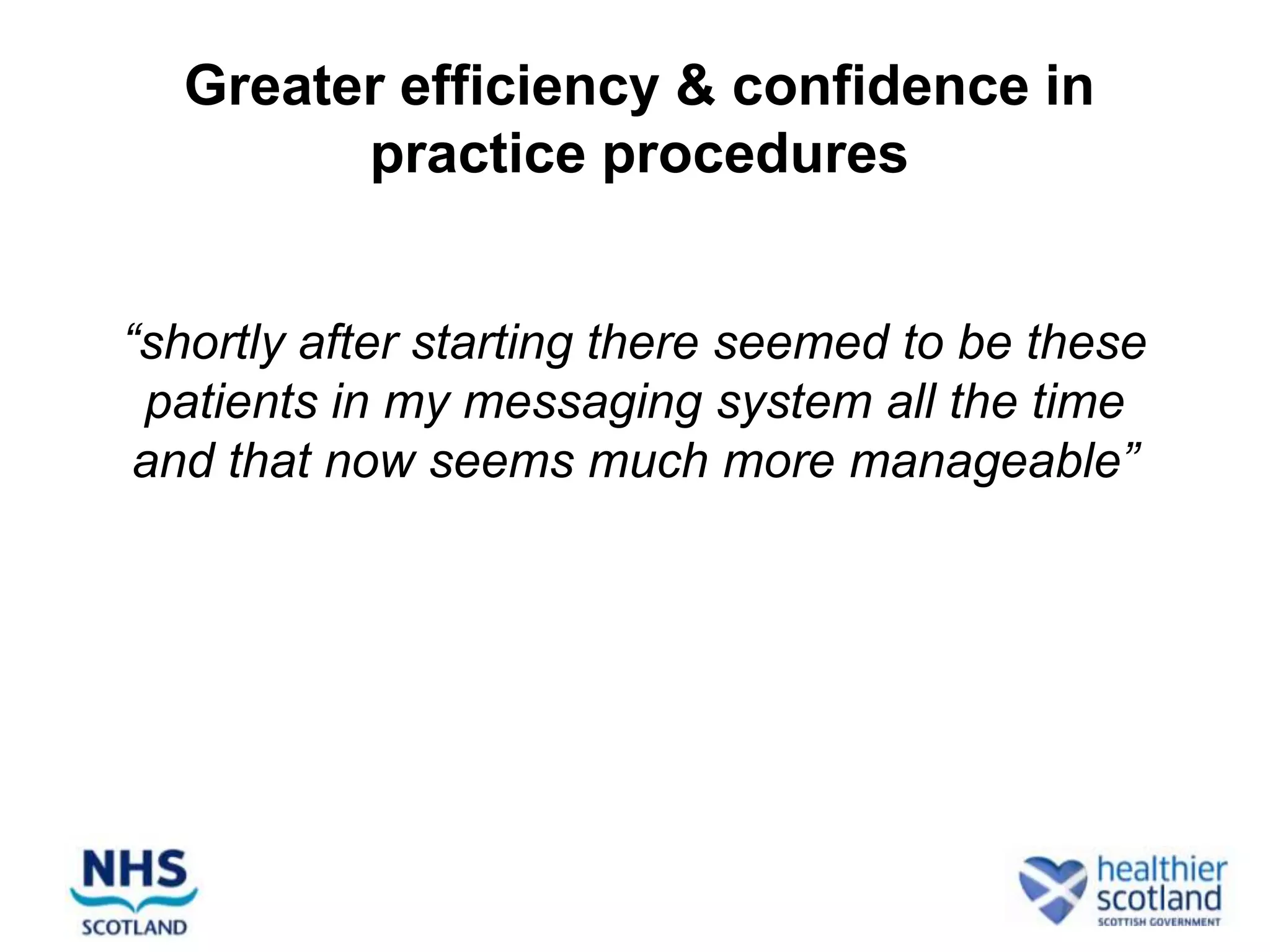 Greater efficiency & confidence in practice procedures

“shortly after starting there seemed to be these patients in my messaging system all the time and that now seems much more manageable”

NHS
SCOTLAND

healthier
scotland
SCOTTISH GOVERNMENT